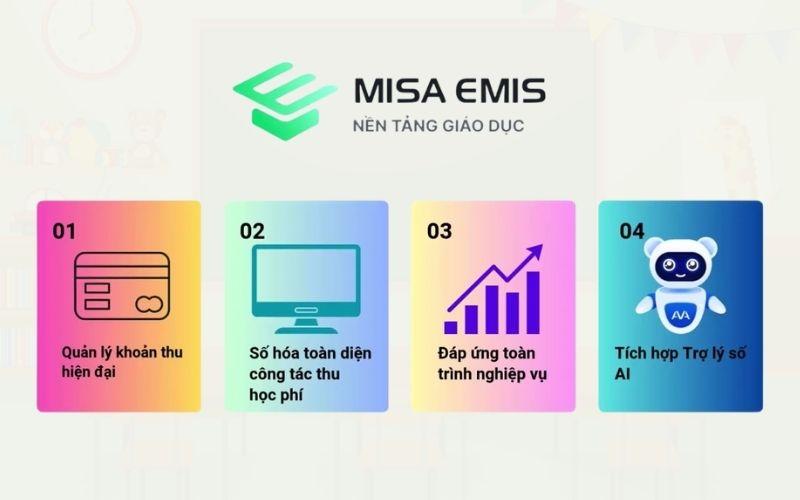 MISA EMIS
NỀN TẢNG GIÁO DỤC

01
Quản lý khoản thu hiện đại

02
Số hóa toàn diện công tác thu học phí

03
Đáp ứng toàn trình nghiệp vụ

04
AVA
Tích hợp Trợ lý số AI